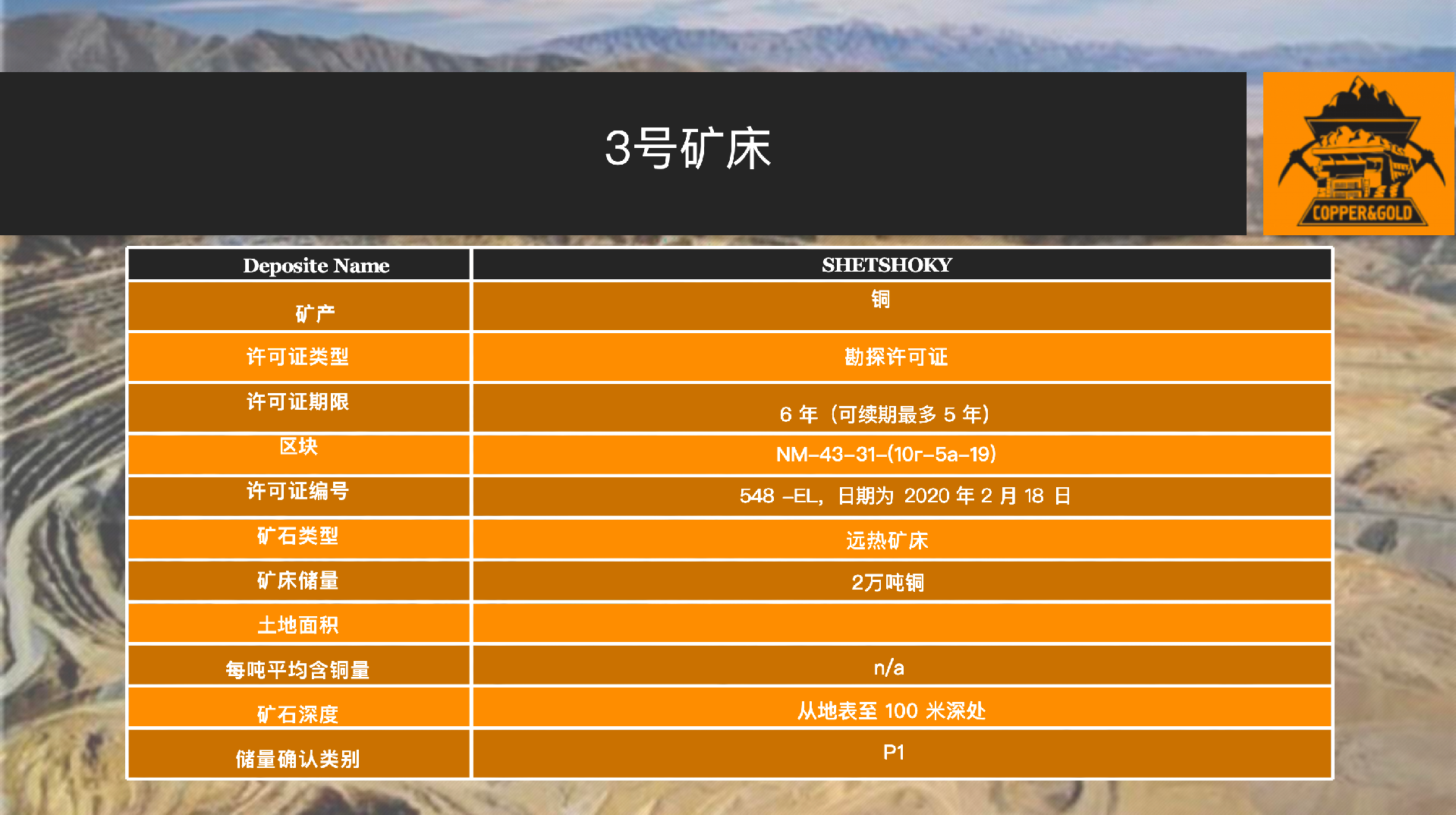 3号矿床

COPPER&GOLD

| Deposite Name | SHETSHOKY |
|---|---|
| 矿产 | 铜 |
| 许可证类型 | 勘探许可证 |
| 许可证期限 | 6 年（可续期最多 5 年） |
| 区块 | NM-43-31-(10r-5a-19) |
| 许可证编号 | 548 -EL，日期为 2020 年 2 月 18 日 |
| 矿石类型 | 远热矿床 |
| 矿床储量 | 2万吨铜 |
| 土地面积 | |
| 每吨平均含铜量 | n/a |
| 矿石深度 | 从地表至 100 米深处 |
| 储量确认类别 | P1 |